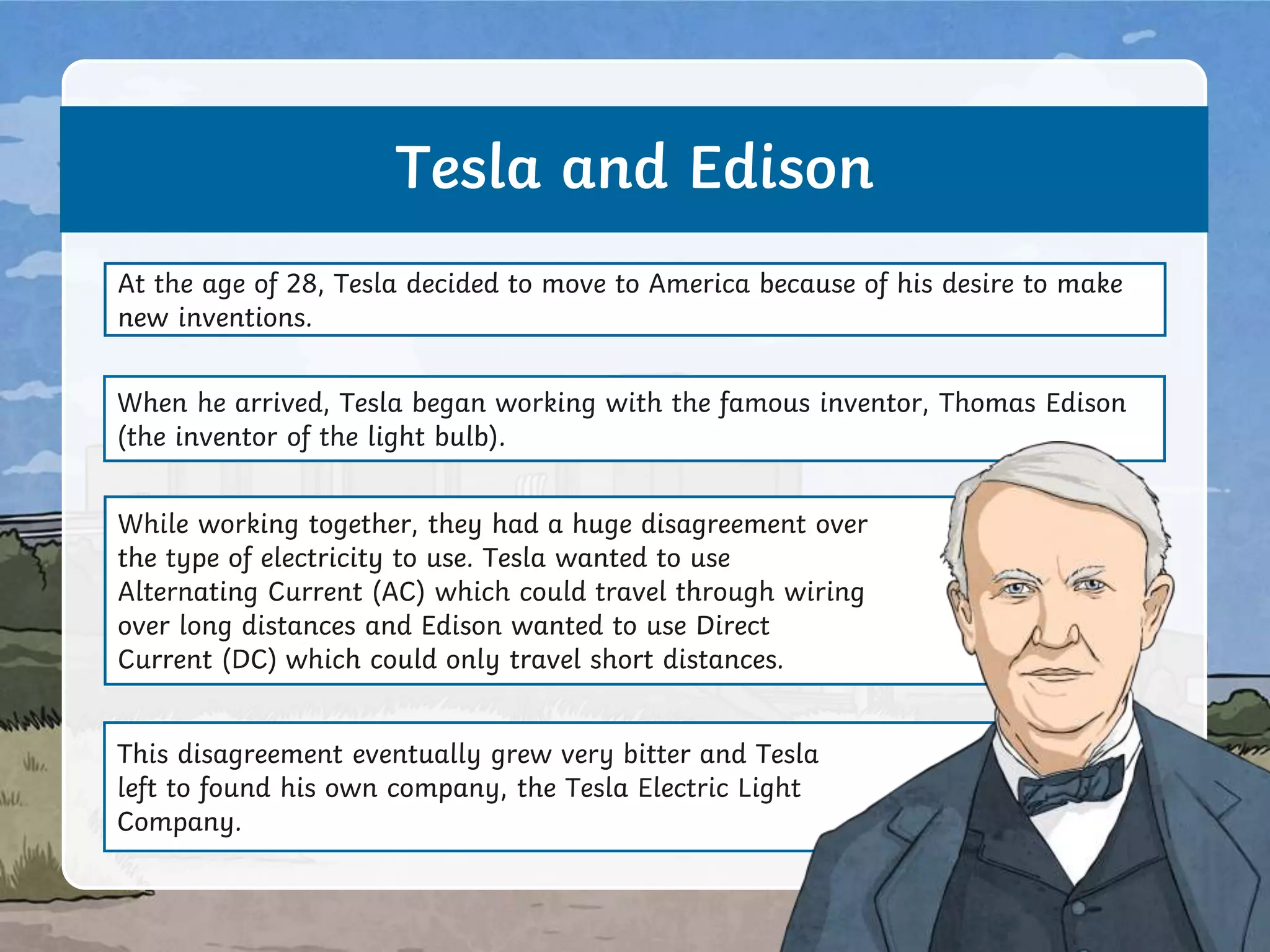 Tesla and Edison

At the age of 28, Tesla decided to move to America because of his desire to make new inventions.

When he arrived, Tesla began working with the famous inventor, Thomas Edison (the inventor of the light bulb).

While working together, they had a huge disagreement over the type of electricity to use. Tesla wanted to use Alternating Current (AC) which could travel through wiring over long distances and Edison wanted to use Direct Current (DC) which could only travel short distances.

This disagreement eventually grew very bitter and Tesla left to found his own company, the Tesla Electric Light Company.